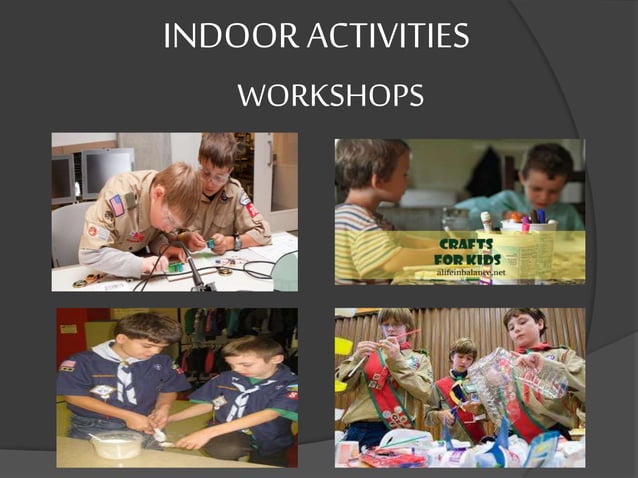 INDOOR ACTIVITIES

WORKSHOPS

CRAFTS FOR KIDS
alifeinbalance.net